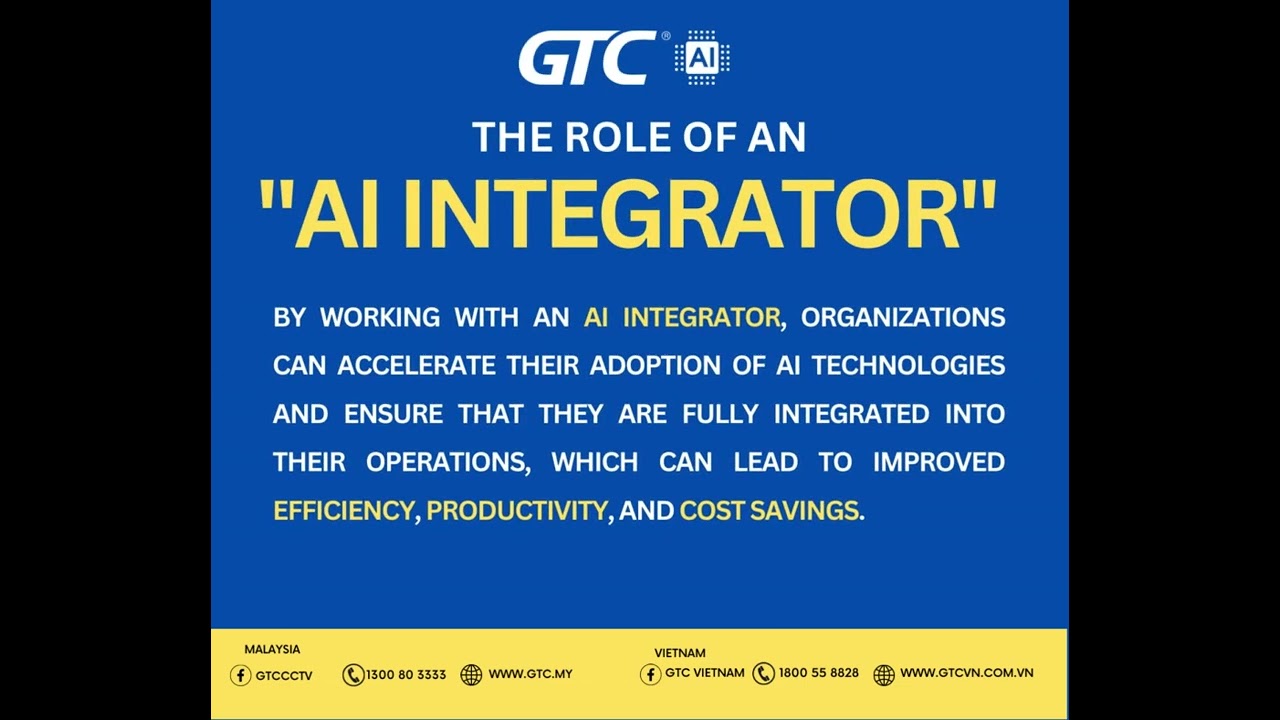 GTC® AI

THE ROLE OF AN

"AI INTEGRATOR"

BY WORKING WITH AN AI INTEGRATOR, ORGANIZATIONS CAN ACCELERATE THEIR ADOPTION OF AI TECHNOLOGIES AND ENSURE THAT THEY ARE FULLY INTEGRATED INTO THEIR OPERATIONS, WHICH CAN LEAD TO IMPROVED EFFICIENCY, PRODUCTIVITY, AND COST SAVINGS.

MALAYSIA
GTCCCTV 1300 80 3333 WWW.GTC.MY

VIETNAM
GTC VIETNAM 1800 55 8828 WWW.GTCVN.COM.VN